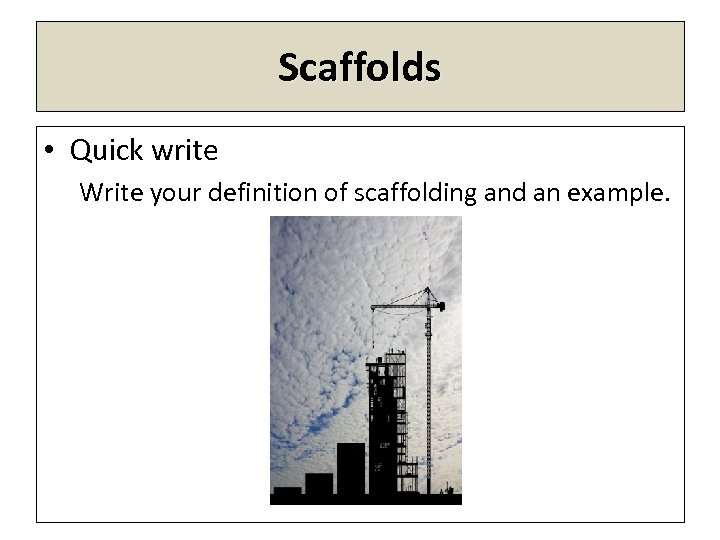 Scaffolds

• Quick write

Write your definition of scaffolding and an example.